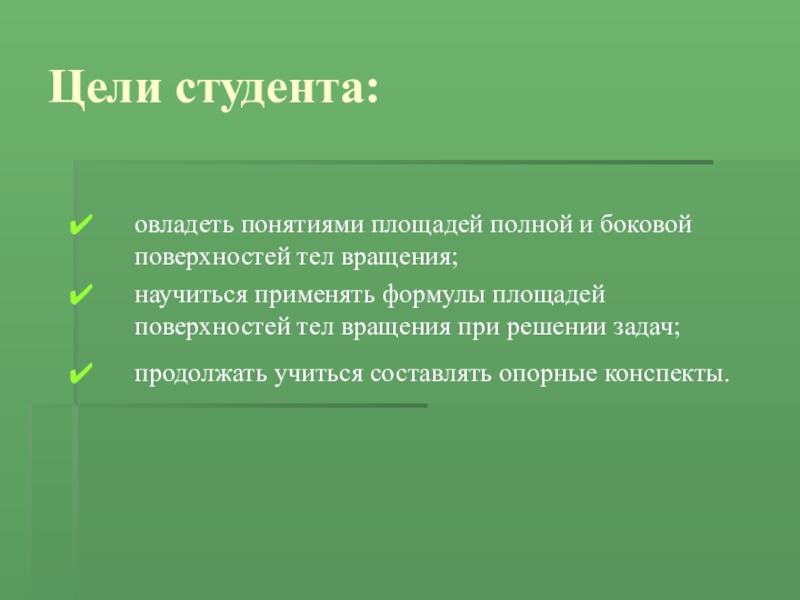 Цели студента:

✔ овладеть понятиями площадей полной и боковой поверхностей тел вращения;

✔ научиться применять формулы площадей поверхностей тел вращения при решении задач;

✔ продолжать учиться составлять опорные конспекты.